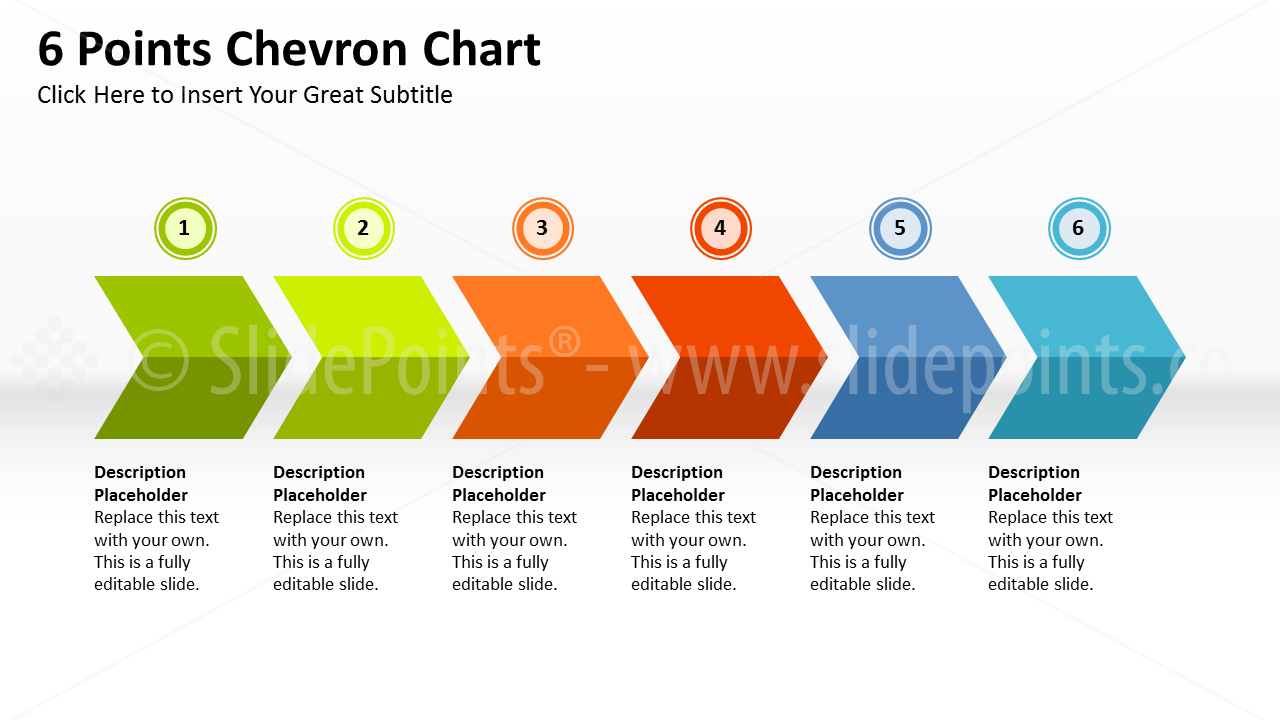 6 Points Chevron Chart

Click Here to Insert Your Great Subtitle

1

2

3

4

5

6

© SlidePoints® - www.slidepoints.co

Description Placeholder
Replace this text with your own. This is a fully editable slide.

Description Placeholder
Replace this text with your own. This is a fully editable slide.

Description Placeholder
Replace this text with your own. This is a fully editable slide.

Description Placeholder
Replace this text with your own. This is a fully editable slide.

Description Placeholder
Replace this text with your own. This is a fully editable slide.

Description Placeholder
Replace this text with your own. This is a fully editable slide.